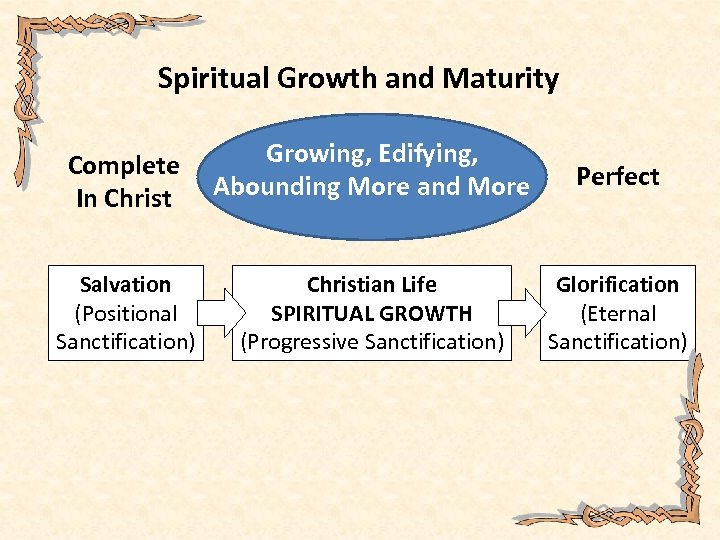 Spiritual Growth and Maturity

Complete In Christ

Growing, Edifying, Abounding More and More

Perfect

Salvation (Positional Sanctification)

Christian Life SPIRITUAL GROWTH (Progressive Sanctification)

Glorification (Eternal Sanctification)